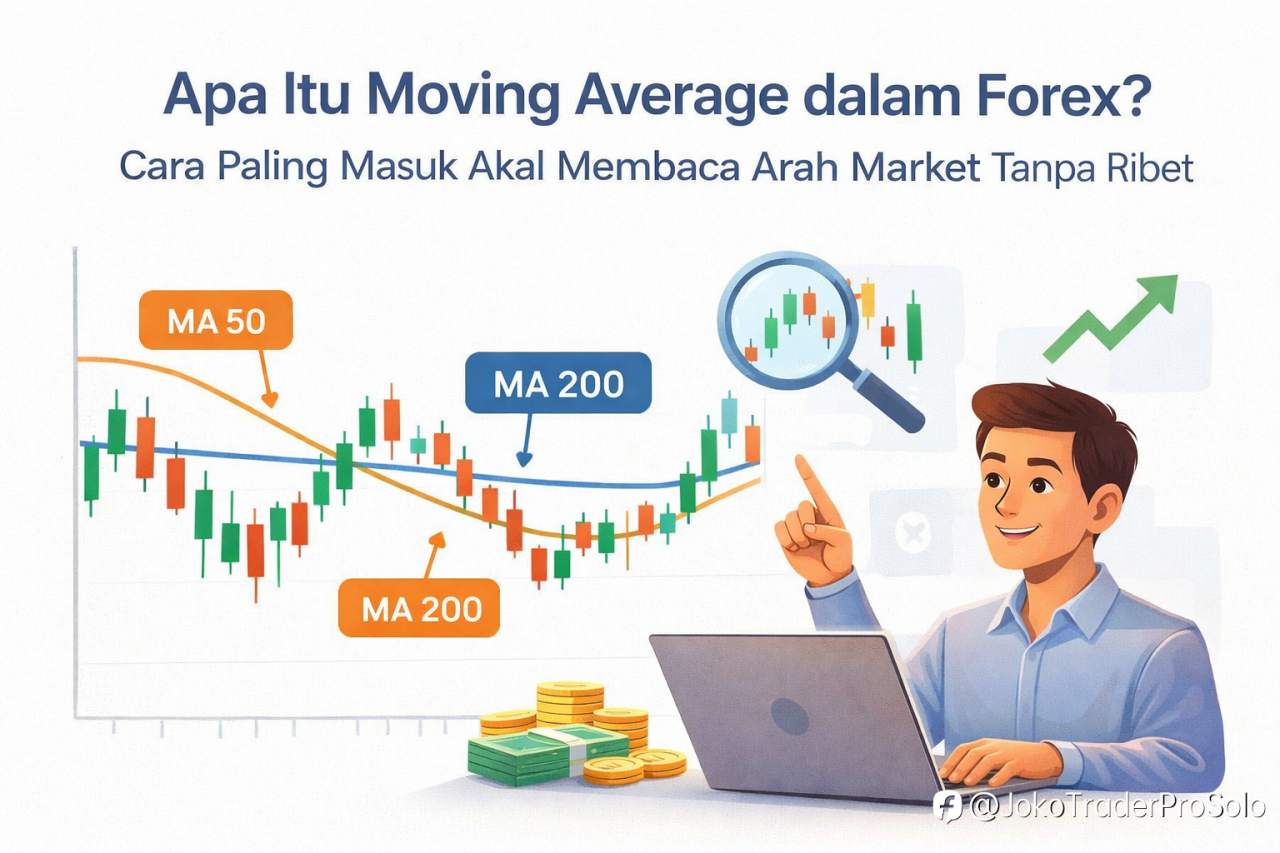 Apa Itu Moving Average dalam Forex?
Cara Paling Masuk Akal Membaca Arah Market Tanpa Ribet

MA 50

MA 200

MA 200

@JokoTraderProSolo